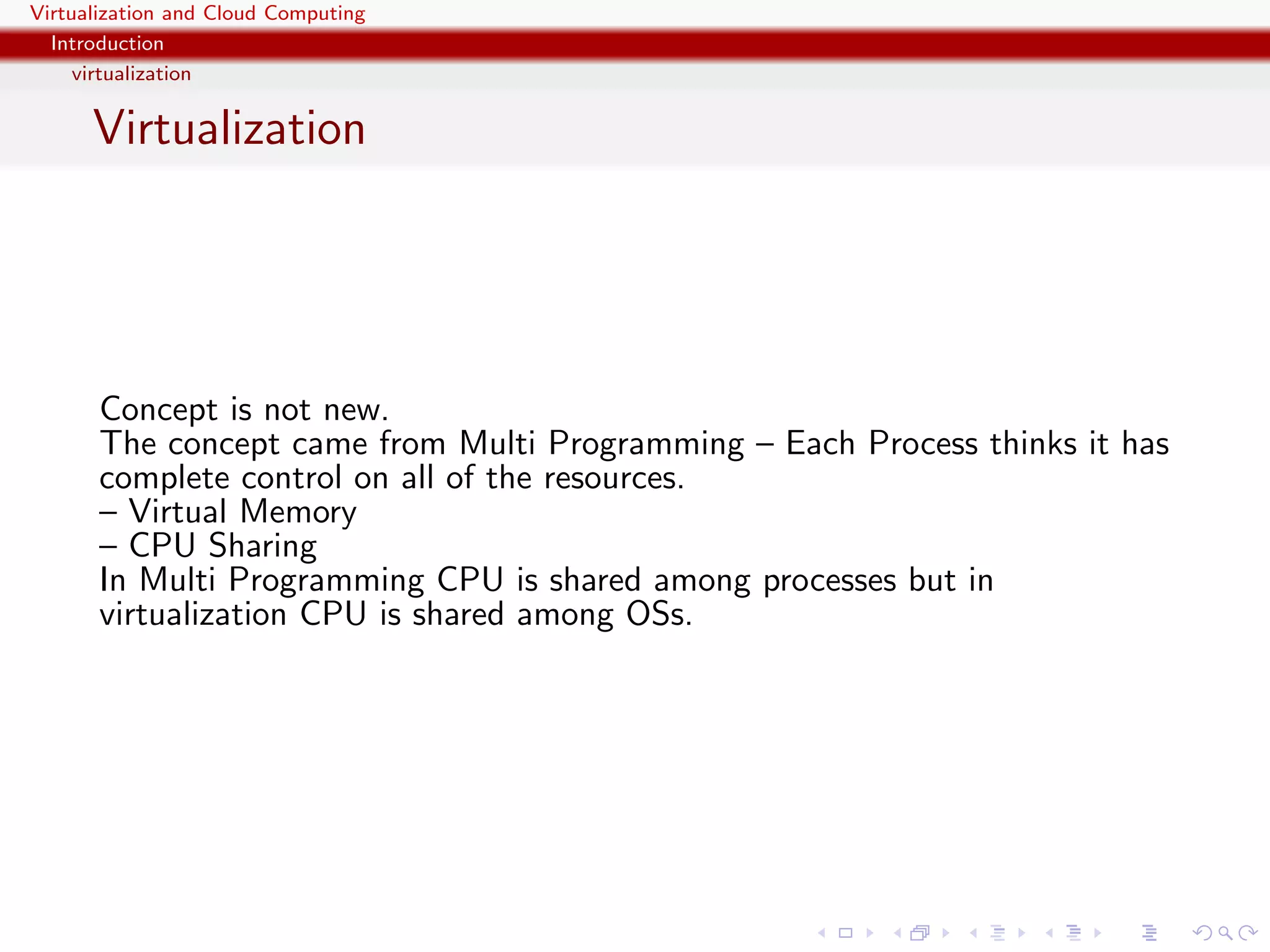 Virtualization and Cloud Computing
Introduction
virtualization

Virtualization

Concept is not new.
The concept came from Multi Programming – Each Process thinks it has complete control on all of the resources.
– Virtual Memory
– CPU Sharing
In Multi Programming CPU is shared among processes but in virtualization CPU is shared among OSs.